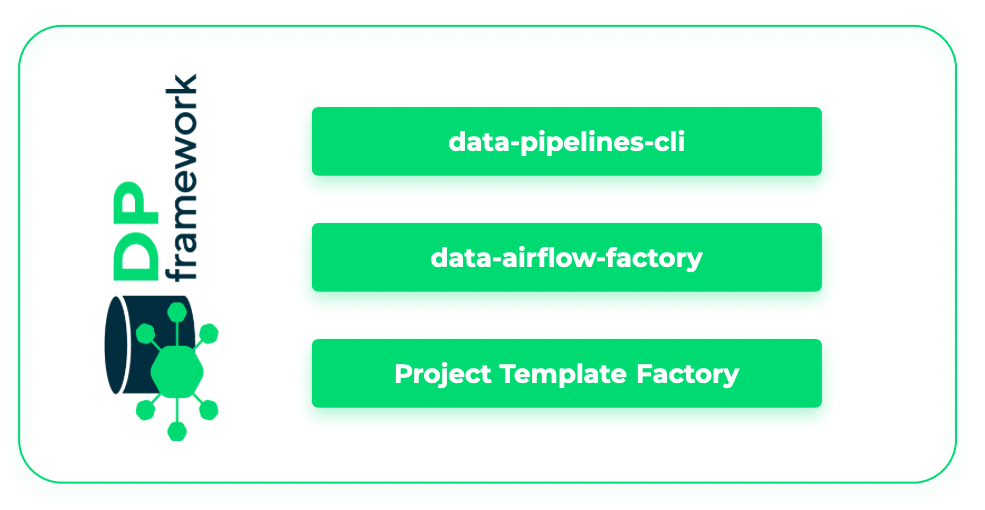 DP
framework

data-pipelines-cli

data-airflow-factory

Project Template Factory